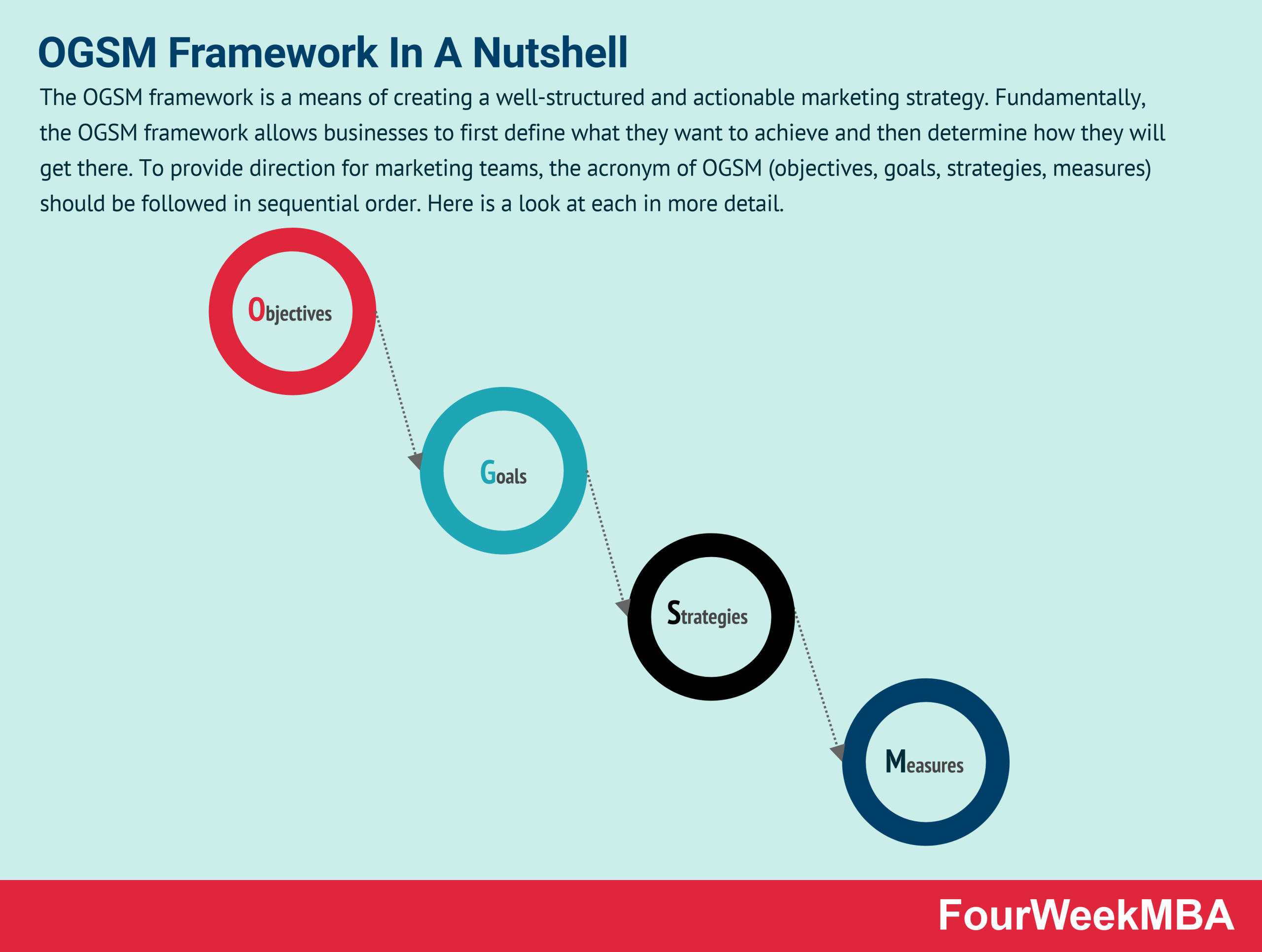 OGSM Framework In A Nutshell

The OGSM framework is a means of creating a well-structured and actionable marketing strategy. Fundamentally, the OGSM framework allows businesses to first define what they want to achieve and then determine how they will get there. To provide direction for marketing teams, the acronym of OGSM (objectives, goals, strategies, measures) should be followed in sequential order. Here is a look at each in more detail.

Objectives

Goals

Strategies

Measures

FourWeekMBA